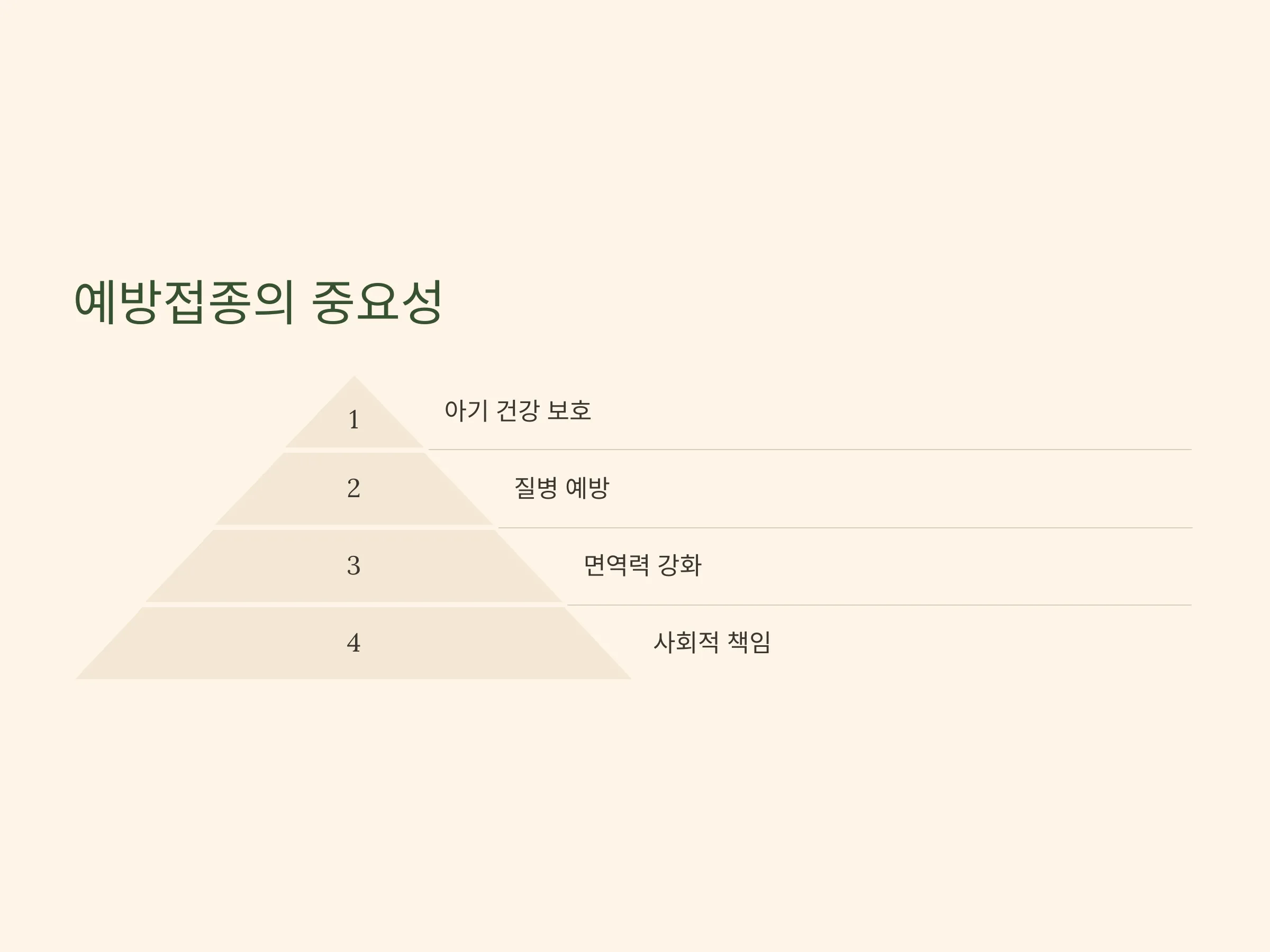 예방접종의 중요성

1
아기 건강 보호

2
질병 예방

3
면역력 강화

4
사회적 책임